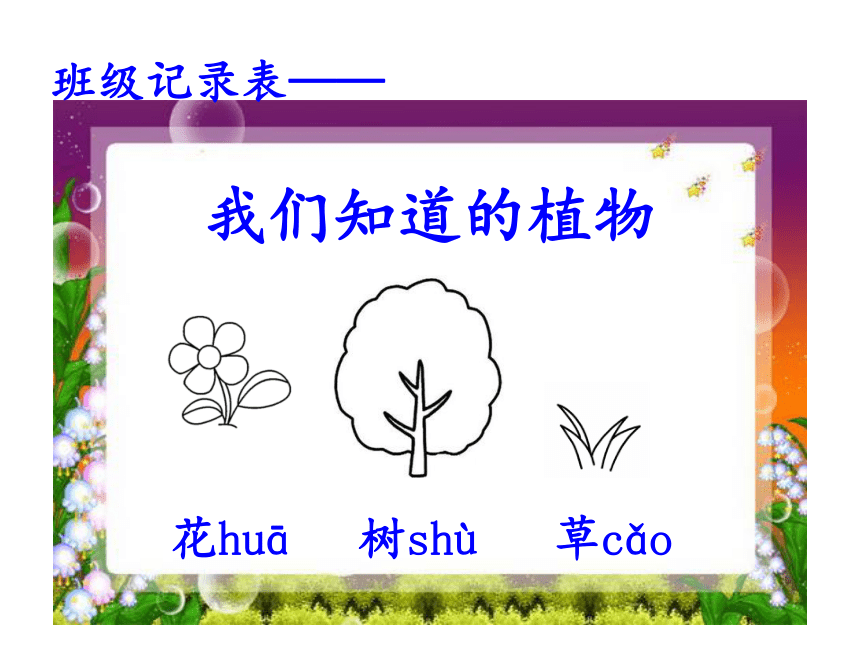 班级记录表——

我们知道的植物

花huā　树shù　草cǎo